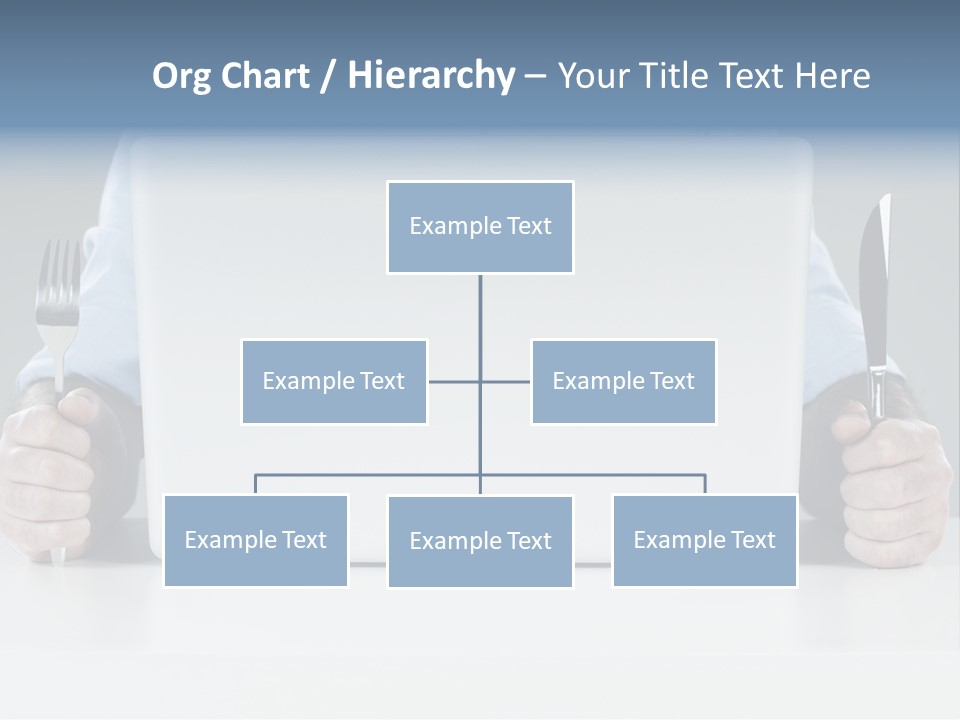 Org Chart / Hierarchy – Your Title Text Here

Example Text

Example Text

Example Text

Example Text

Example Text

Example Text